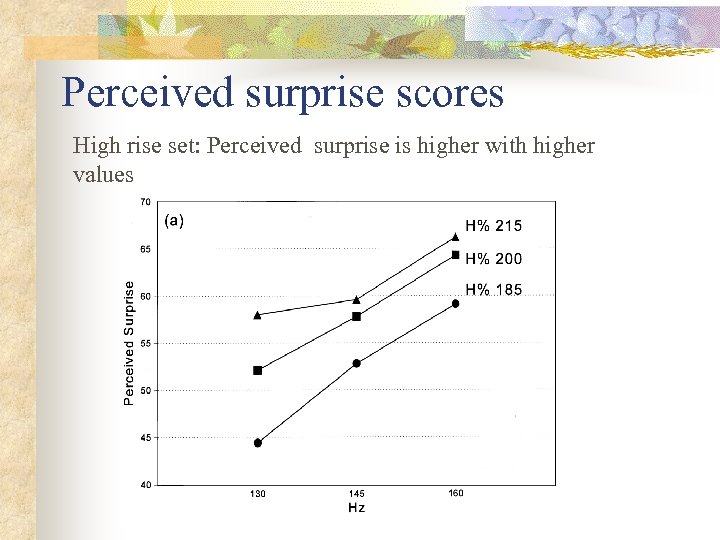 Perceived surprise scores

High rise set: Perceived surprise is higher with higher values

(a)

H% 215

H% 200

H% 185

Perceived Surprise

70

65

60

55

50

45

40

130

145

160

Hz